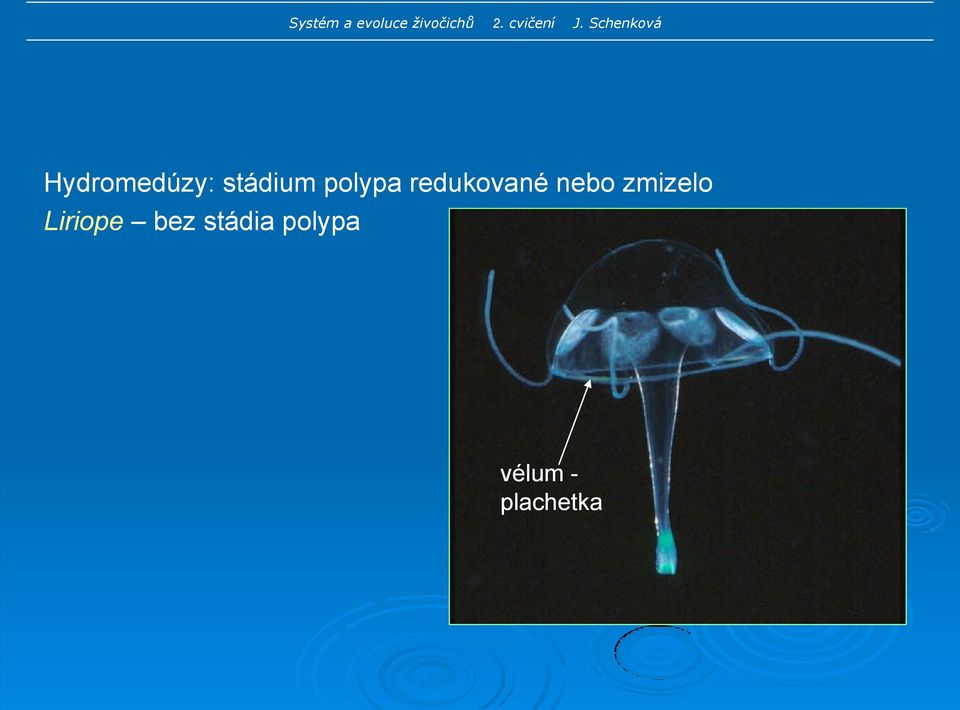 Systém a evoluce živočichů 2. cvičení J. Schenková

Hydromedúzy: stádium polypa redukované nebo zmizelo
Liriope – bez stádia polypa

vélum - plachetka